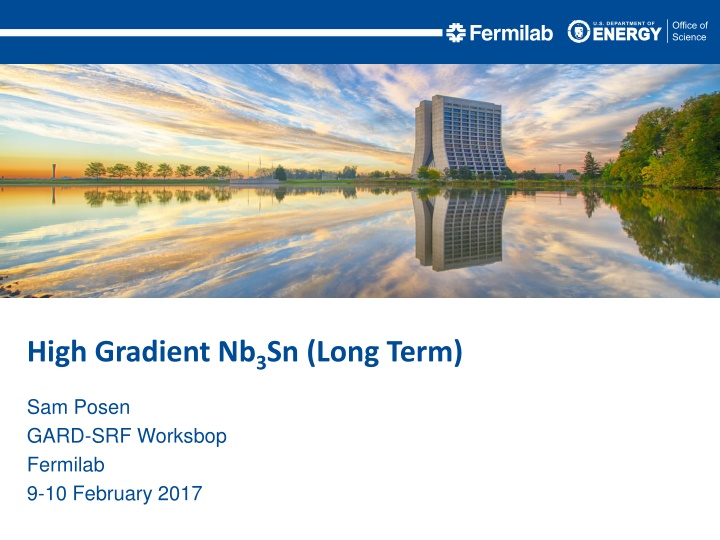 Fermilab U.S. DEPARTMENT OF ENERGY Office of Science

High Gradient $Nb_3Sn$ (Long Term)

Sam Posen
GARD-SRF Worksbop
Fermilab
9-10 February 2017